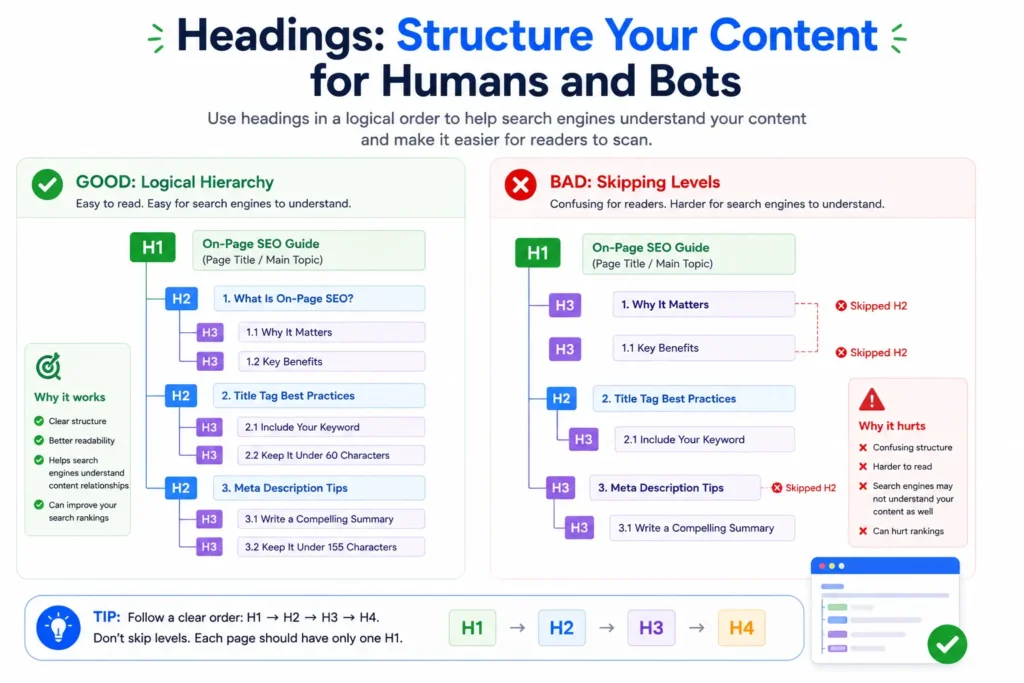 Headings: Structure Your Content for Humans and Bots

Use headings in a logical order to help search engines understand your content and make it easier for readers to scan.

GOOD: Logical Hierarchy
Easy to read. Easy for search engines to understand.

H1 On-Page SEO Guide (Page Title / Main Topic)
H2 1. What Is On-Page SEO?
H3 1.1 Why It Matters
H3 1.2 Key Benefits
H2 2. Title Tag Best Practices
H3 2.1 Include Your Keyword
H3 2.2 Keep It Under 60 Characters
H2 3. Meta Description Tips
H3 3.1 Write a Compelling Summary
H3 3.2 Keep It Under 155 Characters

Why it works
Clear structure
Better readability
Helps search engines understand content relationships
Can improve your search rankings

BAD: Skipping Levels
Confusing for readers. Harder for search engines to understand.

H1 On-Page SEO Guide (Page Title / Main Topic)
H3 1. Why It Matters
Skipped H2
H3 1.1 Key Benefits
Skipped H2
H2 2. Title Tag Best Practices
H3 2.1 Include Your Keyword
H3 3. Meta Description Tips
Skipped H2
H3 3.1 Write a Compelling Summary

Why it hurts
Confusing structure
Harder to read
Search engines may not understand your content as well
Can hurt rankings

TIP: Follow a clear order: H1 → H2 → H3 → H4.
Don't skip levels. Each page should have only one H1.

H1 → H2 → H3 → H4